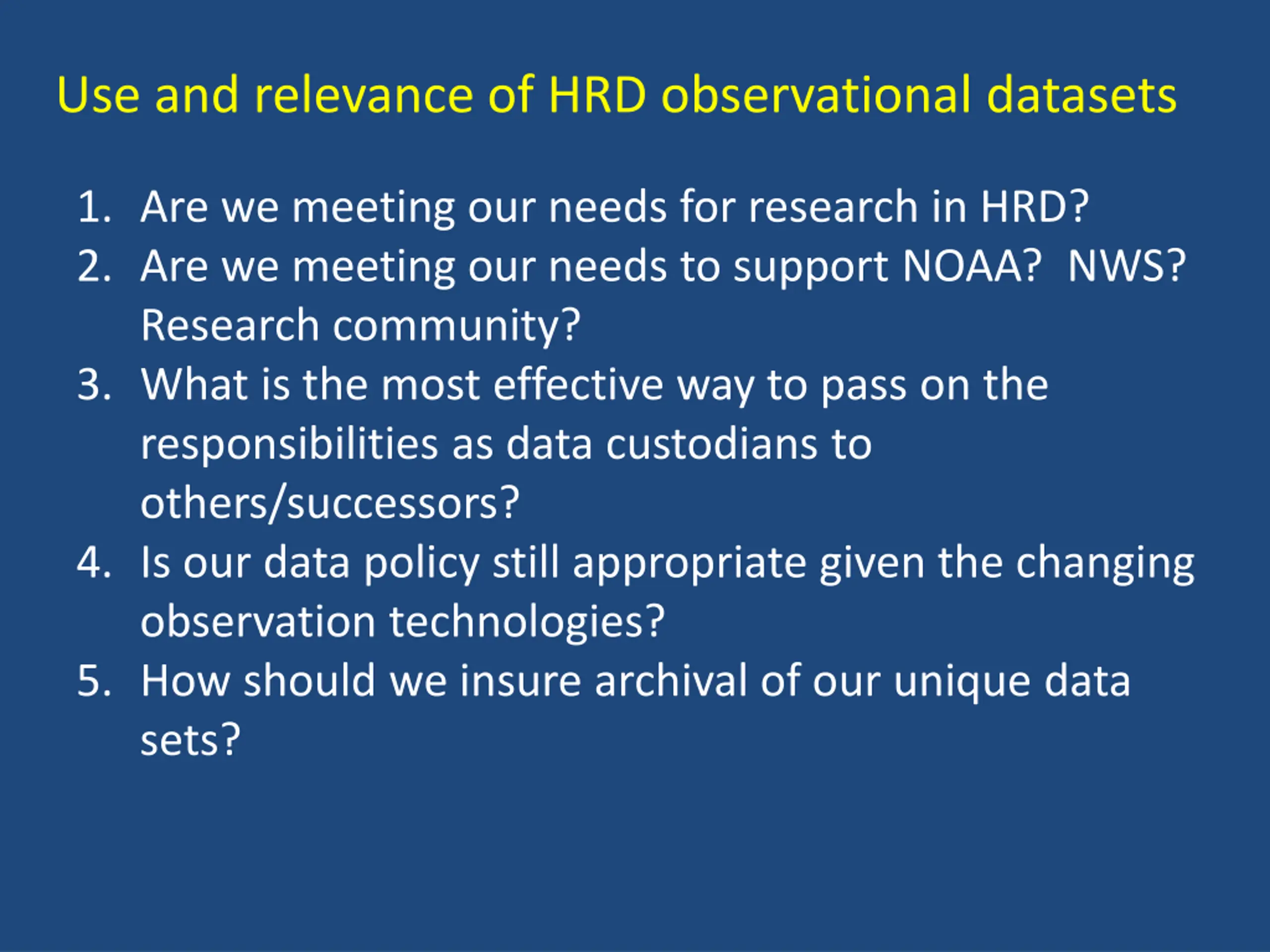 Use and relevance of HRD observational datasets

1. Are we meeting our needs for research in HRD?
2. Are we meeting our needs to support NOAA? NWS? Research community?
3. What is the most effective way to pass on the responsibilities as data custodians to others/successors?
4. Is our data policy still appropriate given the changing observation technologies?
5. How should we insure archival of our unique data sets?